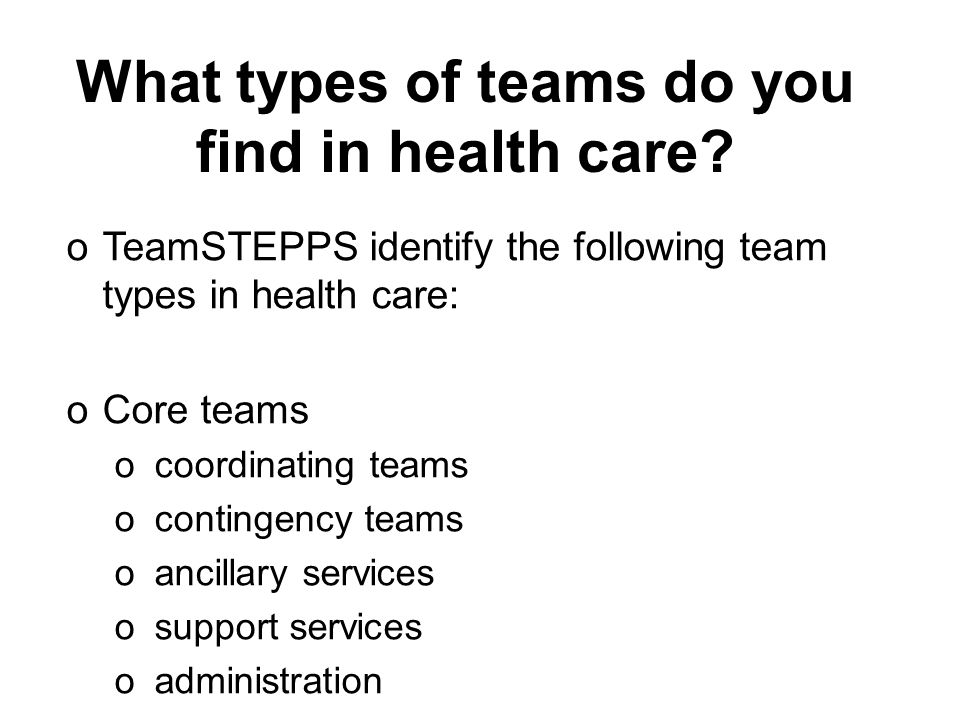 What types of teams do you find in health care?

o TeamSTEPPS identify the following team types in health care:

o Core teams
o coordinating teams
o contingency teams
o ancillary services
o support services
o administration